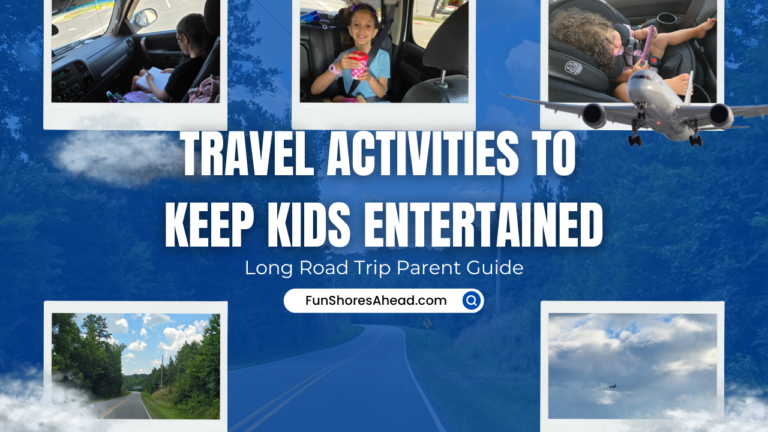 TRAVEL ACTIVITIES TO KEEP KIDS ENTERTAINED

Long Road Trip Parent Guide

FunShoresAhead.com